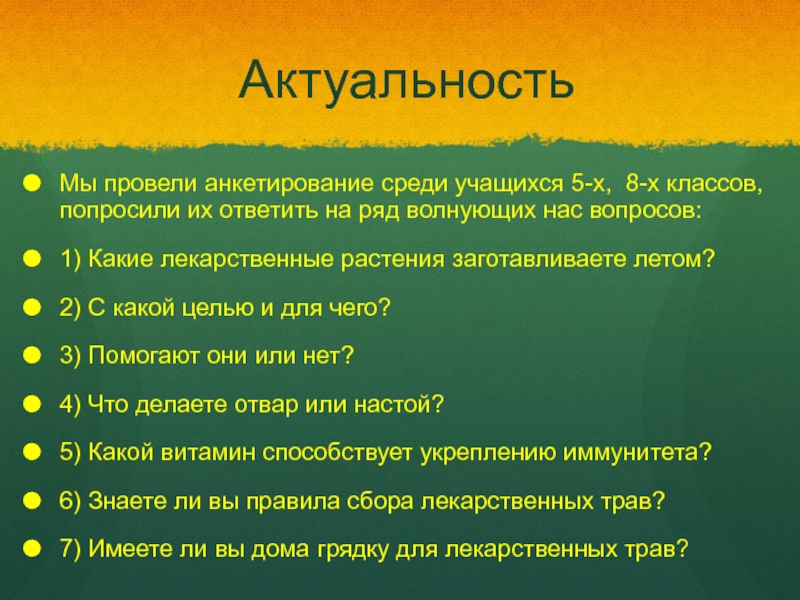 Актуальность

Мы провели анкетирование среди учащихся 5-х, 8-х классов, попросили их ответить на ряд волнующих нас вопросов:

1) Какие лекарственные растения заготавливаете летом?

2) С какой целью и для чего?

3) Помогают они или нет?

4) Что делаете отвар или настой?

5) Какой витамин способствует укреплению иммунитета?

6) Знаете ли вы правила сбора лекарственных трав?

7) Имеете ли вы дома грядку для лекарственных трав?